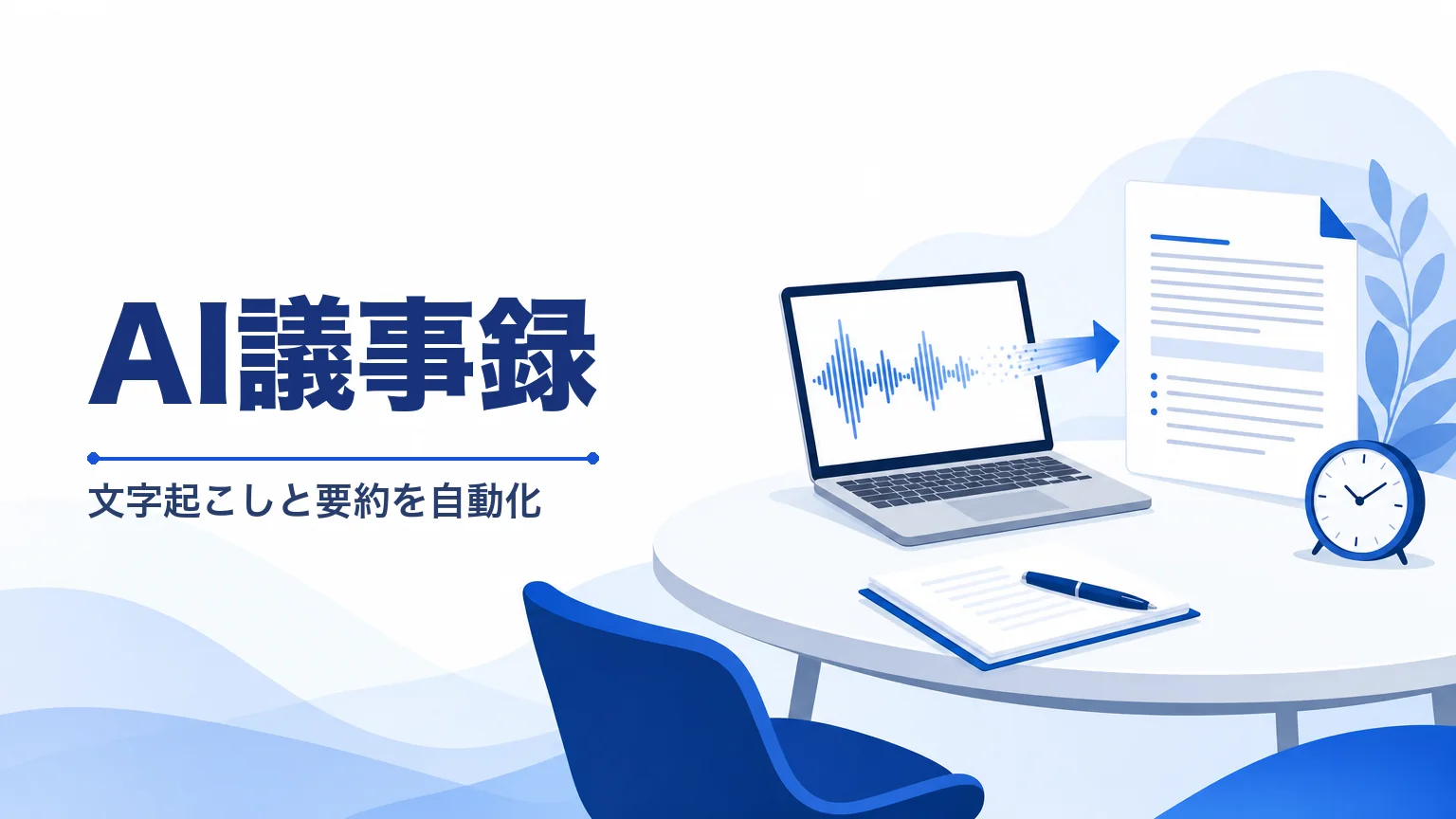 AI議事録

文字起こしと要約を自動化